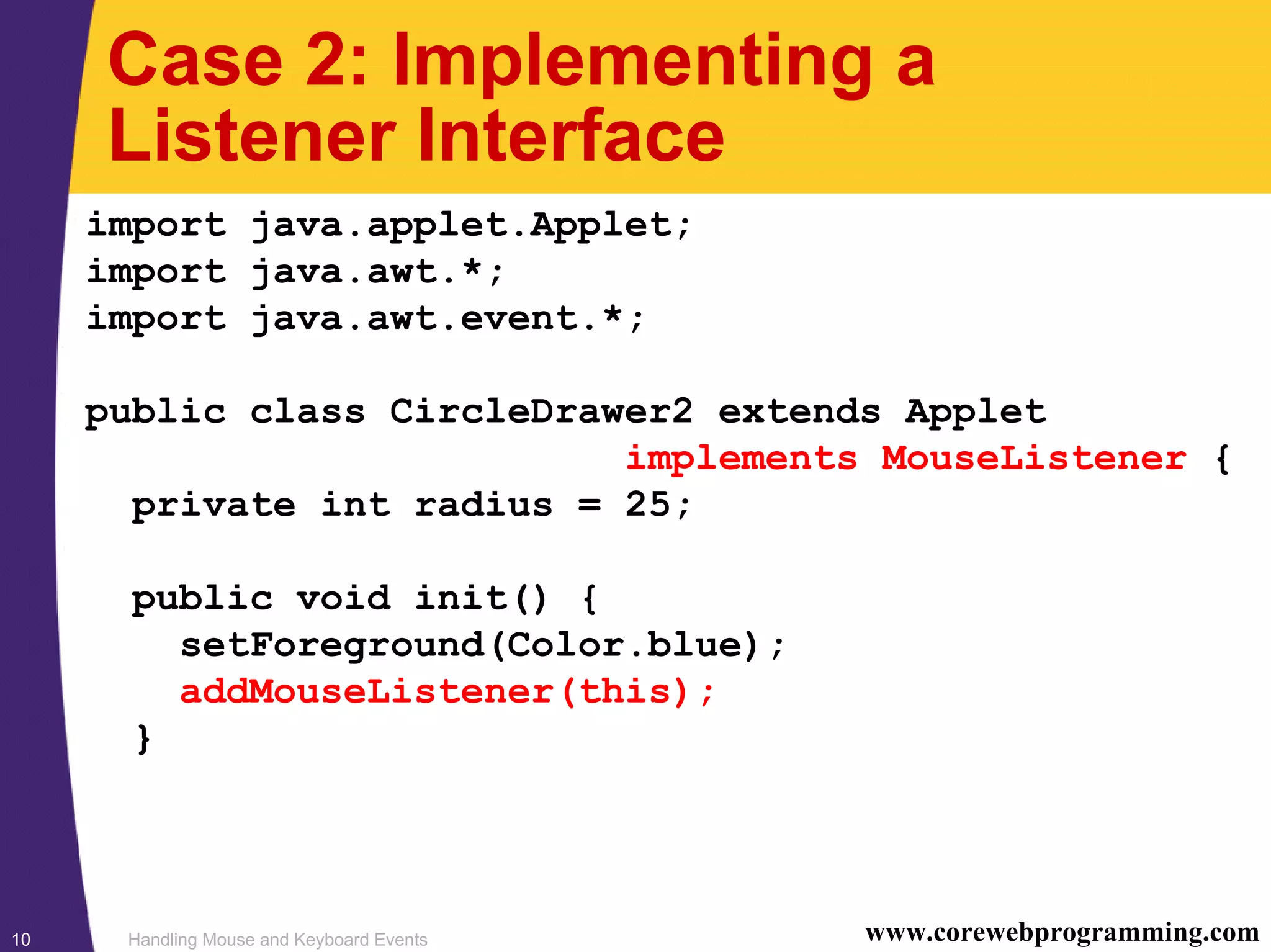 Case 2: Implementing a Listener Interface

import java.applet.Applet;
import java.awt.*;
import java.awt.event.*;

public class CircleDrawer2 extends Applet
                                    implements MouseListener {
  private int radius = 25;

  public void init() {
    setForeground(Color.blue);
    addMouseListener(this);
  }

10 Handling Mouse and Keyboard Events www.corewebprogramming.com